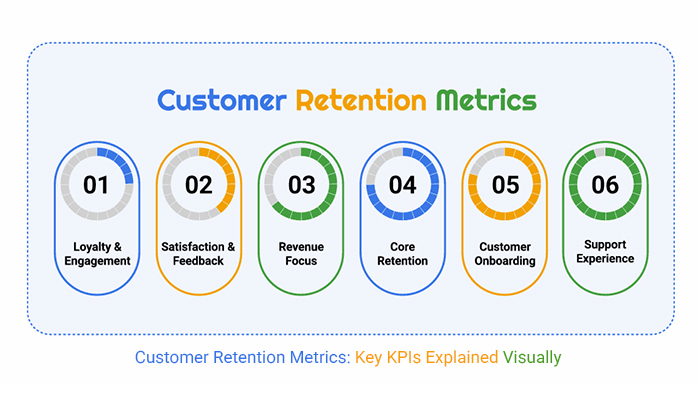 Customer Retention Metrics

01
Loyalty & Engagement

02
Satisfaction & Feedback

03
Revenue Focus

04
Core Retention

05
Customer Onboarding

06
Support Experience

Customer Retention Metrics: Key KPIs Explained Visually